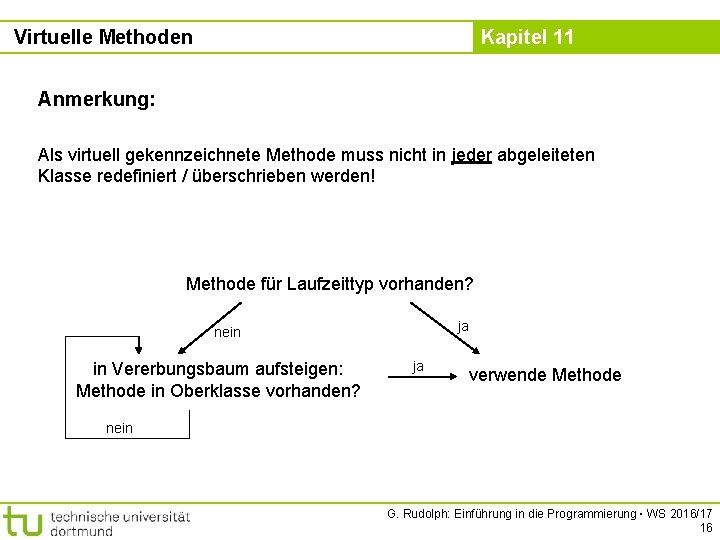 Virtuelle Methoden

Kapitel 11

Anmerkung:

Als virtuell gekennzeichnete Methode muss nicht in jeder abgeleiteten Klasse redefiniert / überschrieben werden!

Methode für Laufzeittyp vorhanden?

nein

ja

in Vererbungsbaum aufsteigen: Methode in Oberklasse vorhanden?

ja

verwende Methode

nein

tu technische universität dortmund

G. Rudolph: Einführung in die Programmierung ▪ WS 2016/17

16